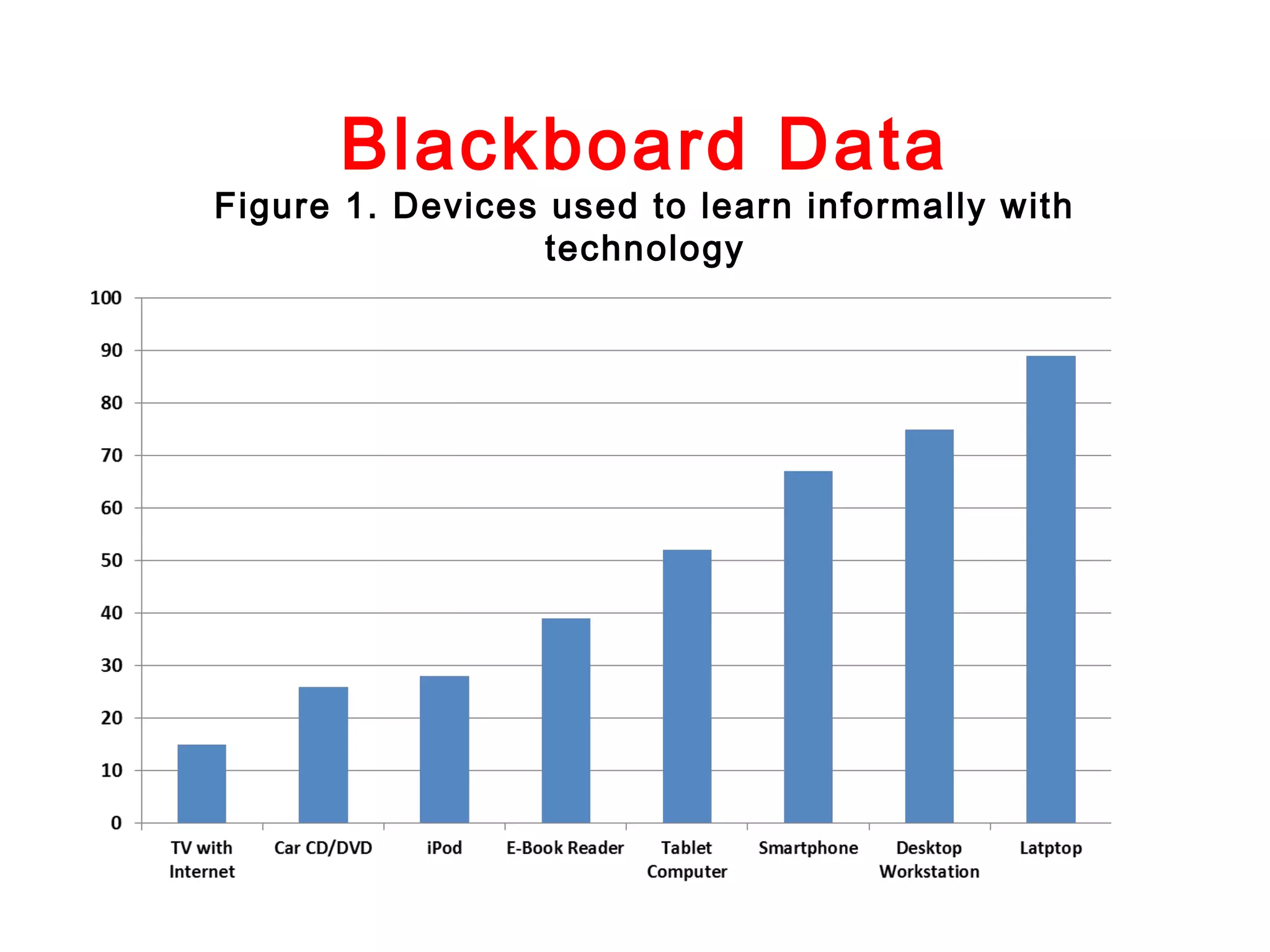 Blackboard Data

Figure 1. Devices used to learn informally with technology

100
90
80
70
60
50
40
30
20
10
0

TV with Internet
Car CD/DVD
iPod
E-Book Reader
Tablet Computer
Smartphone
Desktop Workstation
Latptop